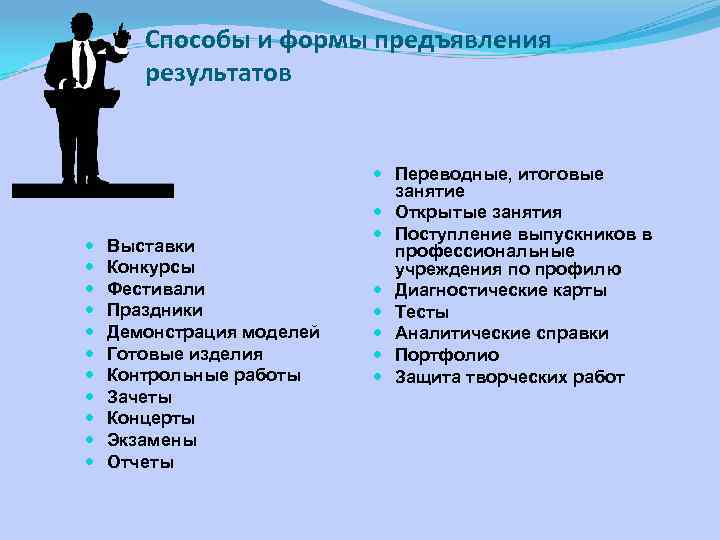 Способы и формы предъявления результатов

- Выставки
- Конкурсы
- Фестивали
- Праздники
- Демонстрация моделей
- Готовые изделия
- Контрольные работы
- Зачеты
- Концерты
- Экзамены
- Отчеты

- Переводные, итоговые занятие
- Открытые занятия
- Поступление выпускников в профессиональные учреждения по профилю
- Диагностические карты
- Тесты
- Аналитические справки
- Портфолио
- Защита творческих работ